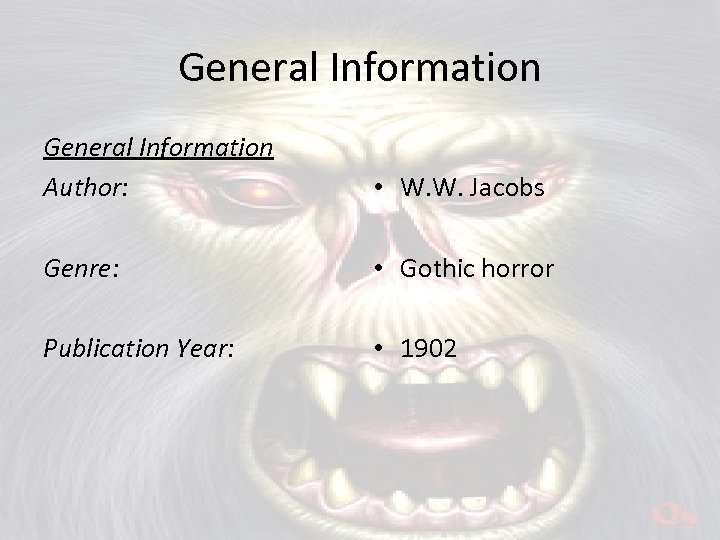 General Information

General Information

Author:

Genre:

Publication Year:

• W.W. Jacobs

• Gothic horror

• 1902